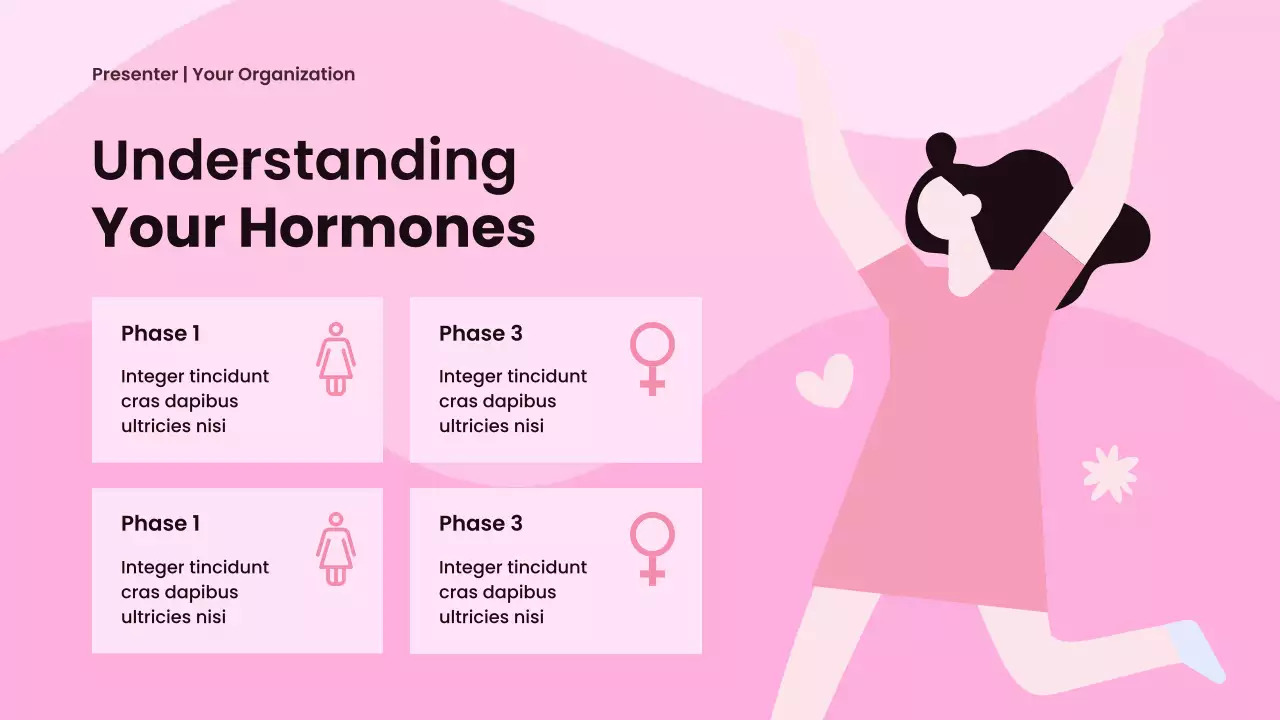 Presenter | Your Organization

Understanding Your Hormones

Phase 1

Integer tincidunt cras dapibus ultricies nisi

Phase 3

Integer tincidunt cras dapibus ultricies nisi

Phase 1

Integer tincidunt cras dapibus ultricies nisi

Phase 3

Integer tincidunt cras dapibus ultricies nisi